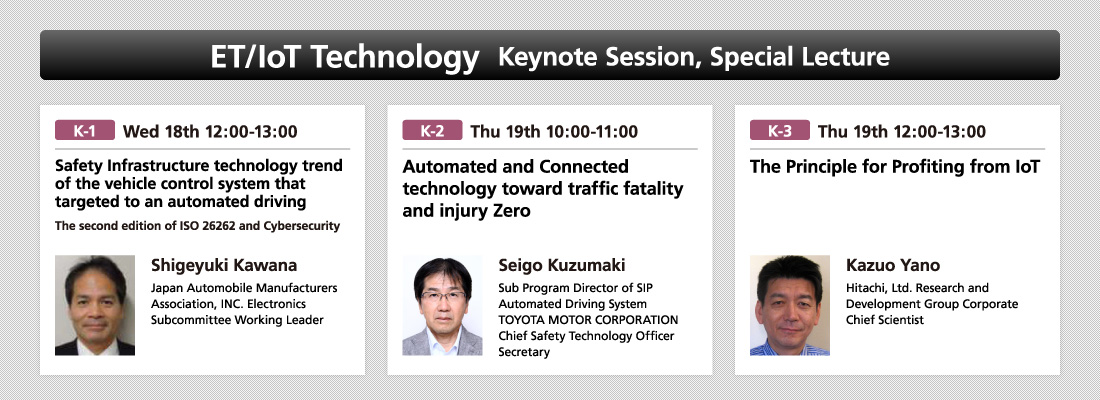 ET/IoT Technology Keynote Session, Special Lecture

K-1 Wed 18th 12:00-13:00

Safety Infrastructure technology trend of the vehicle control system that targeted to an automated driving

The second edition of ISO 26262 and Cybersecurity

Shigeyuki Kawana

Japan Automobile Manufacturers Association, INC. Electronics Subcommittee Working Leader

K-2 Thu 19th 10:00-11:00

Automated and Connected technology toward traffic fatality and injury Zero

Seigo Kuzumaki

Sub Program Director of SIP Automated Driving System TOYOTA MOTOR CORPORATION Chief Safety Technology Officer Secretary

K-3 Thu 19th 12:00-13:00

The Principle for Profiting from IoT

Kazuo Yano

Hitachi, Ltd. Research and Development Group Corporate Chief Scientist